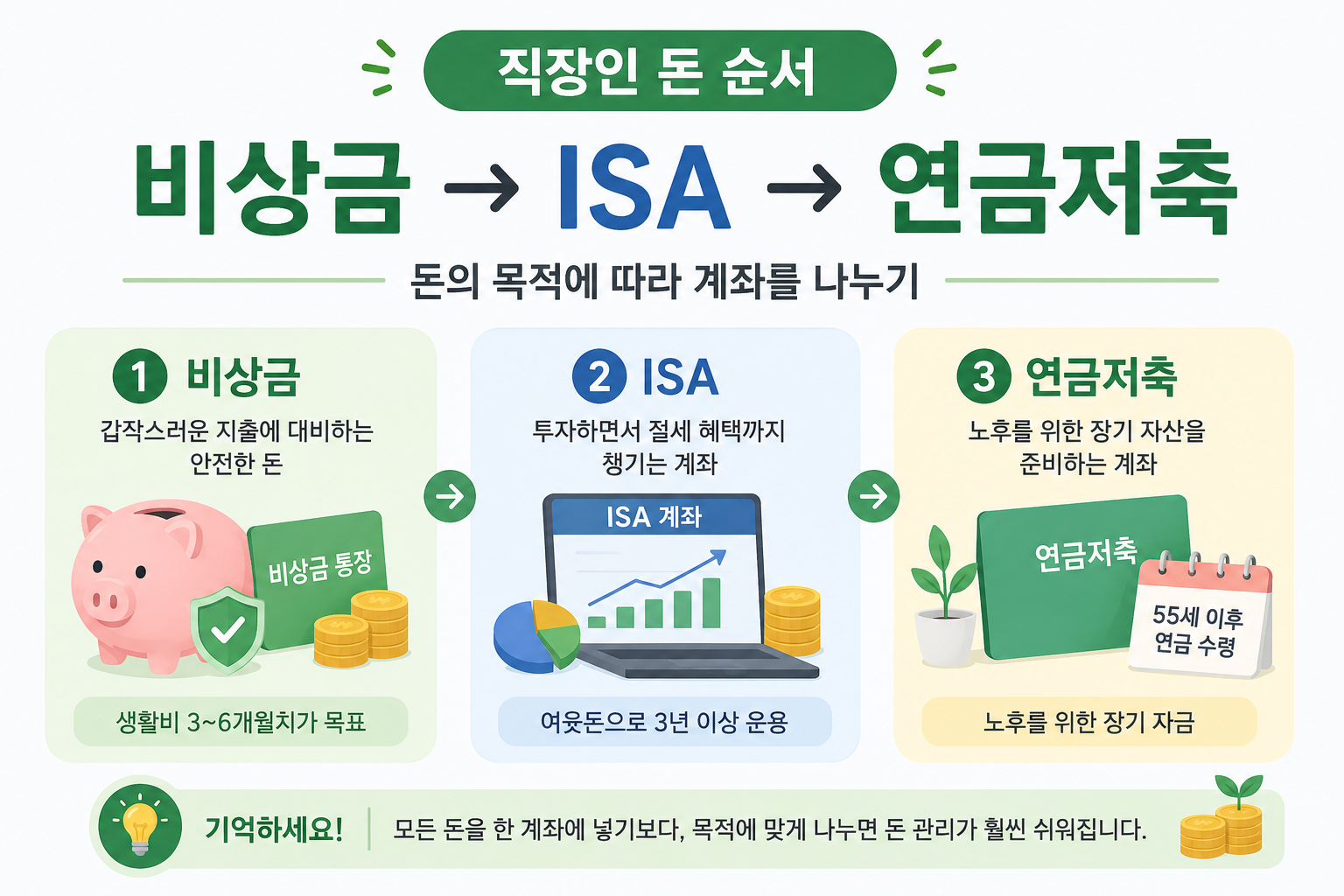 직장인 돈 순서

비상금 → ISA → 연금저축

돈의 목적에 따라 계좌를 나누기

1 비상금
갑작스러운 지출에 대비하는 안전한 돈
비상금 통장
생활비 3~6개월치가 목표

2 ISA
투자하면서 절세 혜택까지 챙기는 계좌
ISA 계좌
여윳돈으로 3년 이상 운용

3 연금저축
노후를 위한 장기 자산을 준비하는 계좌
연금저축
55세 이후 연금 수령
노후를 위한 장기 자금

기억하세요! 모든 돈을 한 계좌에 넣기보다, 목적에 맞게 나누면 돈 관리가 훨씬 쉬워집니다.